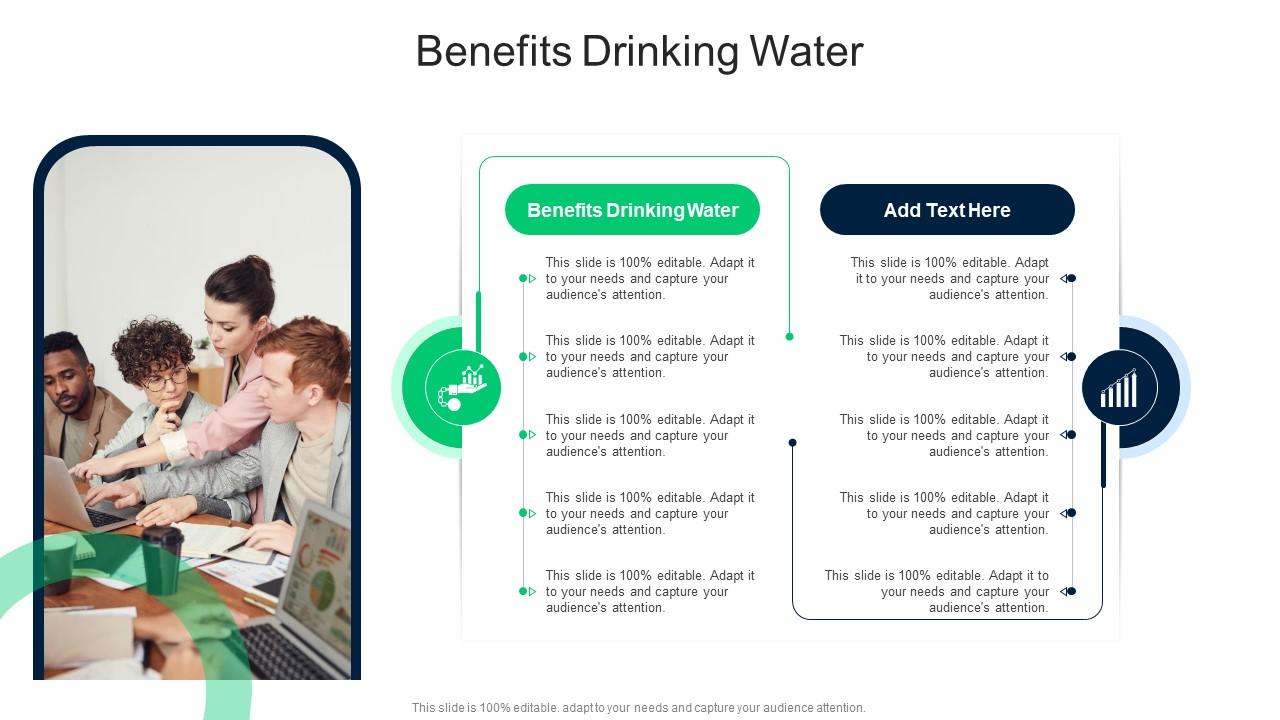 Benefits Drinking Water

Benefits Drinking Water

This slide is 100% editable. Adapt it to your needs and capture your audience's attention.

This slide is 100% editable. Adapt it to your needs and capture your audience's attention.

This slide is 100% editable. Adapt it to your needs and capture your audience's attention.

This slide is 100% editable. Adapt it to your needs and capture your audience's attention.

This slide is 100% editable. Adapt it to your needs and capture your audience's attention.

Add Text Here

This slide is 100% editable. Adapt it to your needs and capture your audience's attention.

This slide is 100% editable. Adapt it to your needs and capture your audience's attention.

This slide is 100% editable. Adapt it to your needs and capture your audience's attention.

This slide is 100% editable. Adapt it to your needs and capture your audience's attention.

This slide is 100% editable. Adapt it to your needs and capture your audience's attention.

This slide is 100% editable. adapt to your needs and capture your audience attention.